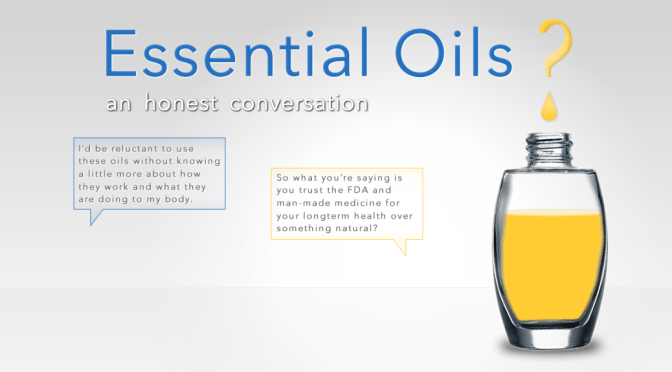 Essential Oils ?

an honest conversation

I'd be reluctant to use these oils without knowing a little more about how they work and what they are doing to my body.

So what you're saying is you trust the FDA and man-made medicine for your longterm health over something natural?